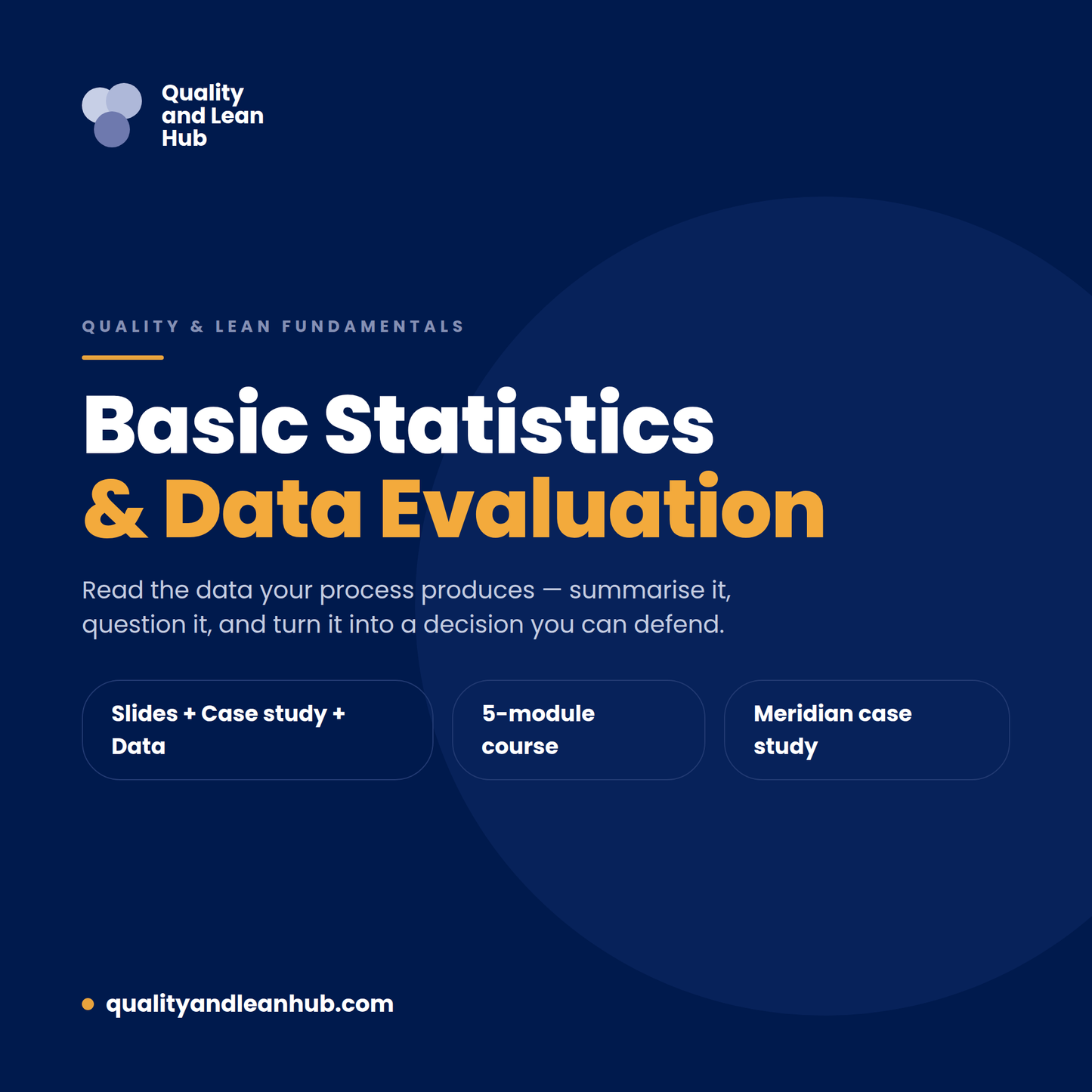 Quality and Lean Hub

QUALITY & LEAN FUNDAMENTALS

Basic Statistics
& Data Evaluation

Read the data your process produces — summarise it, question it, and turn it into a decision you can defend.

Slides + Case study + Data

5-module course

Meridian case study

qualityandleanhub.com